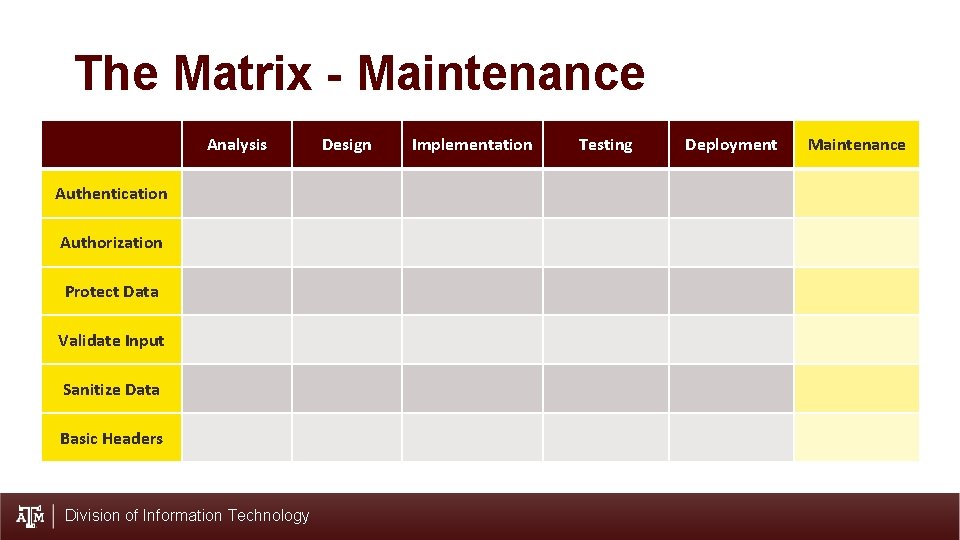 The Matrix - Maintenance

| | Analysis | Design | Implementation | Testing | Deployment | Maintenance |
|---|---|---|---|---|---|---|
| Authentication | | | | | | |
| Authorization | | | | | | |
| Protect Data | | | | | | |
| Validate Input | | | | | | |
| Sanitize Data | | | | | | |
| Basic Headers | | | | | | |

ATM | Division of Information Technology